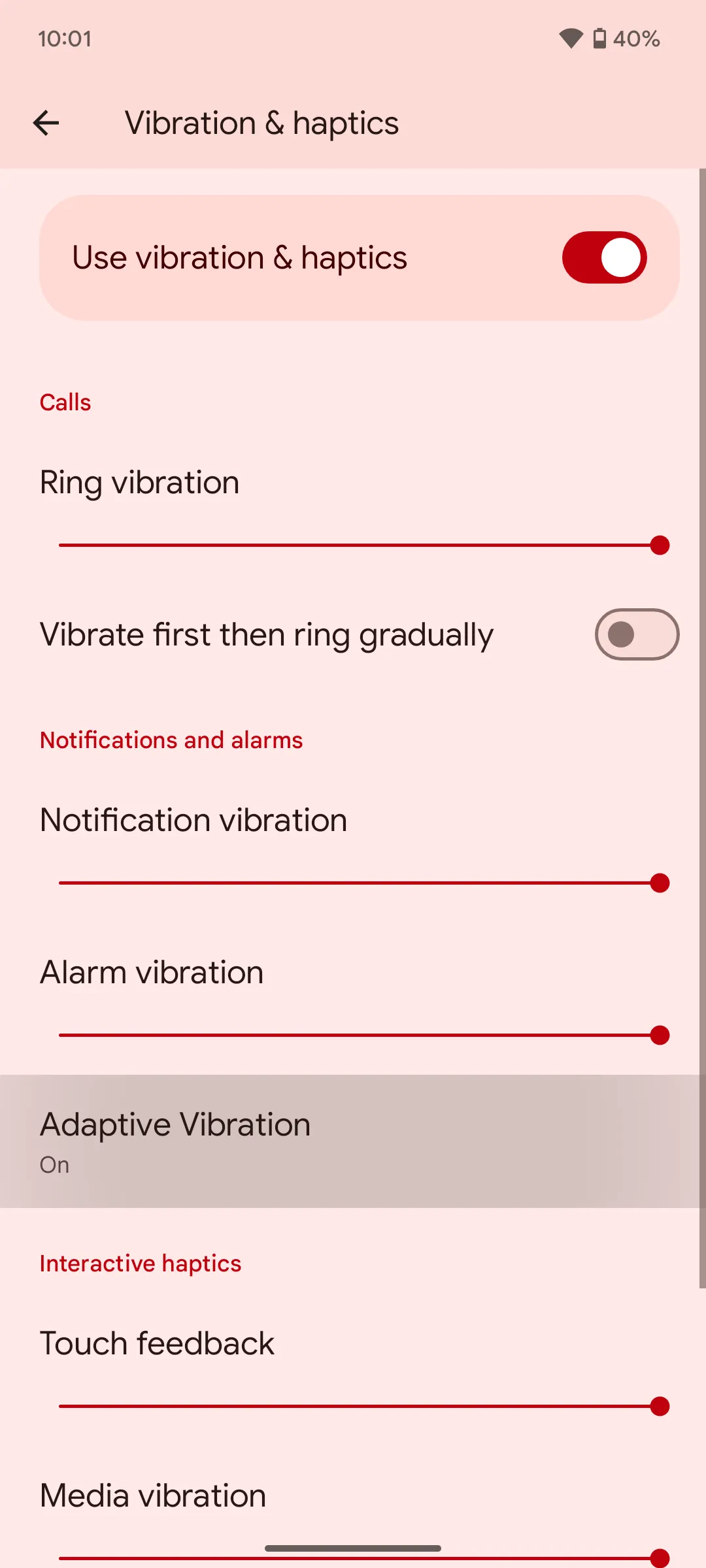 10:01

40%

Vibration & haptics

Use vibration & haptics

Calls

Ring vibration

Vibrate first then ring gradually

Notifications and alarms

Notification vibration

Alarm vibration

Adaptive Vibration
On

Interactive haptics

Touch feedback

Media vibration